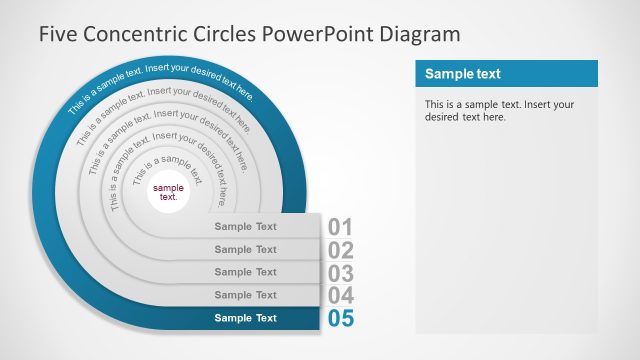 Five Concentric Circles PowerPoint Diagram

This is a sample text. Insert your desired text here.

This is a sample text. Insert your desired text here.

This is a sample text. Insert your desired text here.

This is a sample text. Insert your desired text here.

This is a sample text.

sample text.

Sample Text 01

Sample Text 02

Sample Text 03

Sample Text 04

Sample Text 05

Sample text

This is a sample text. Insert your desired text here.